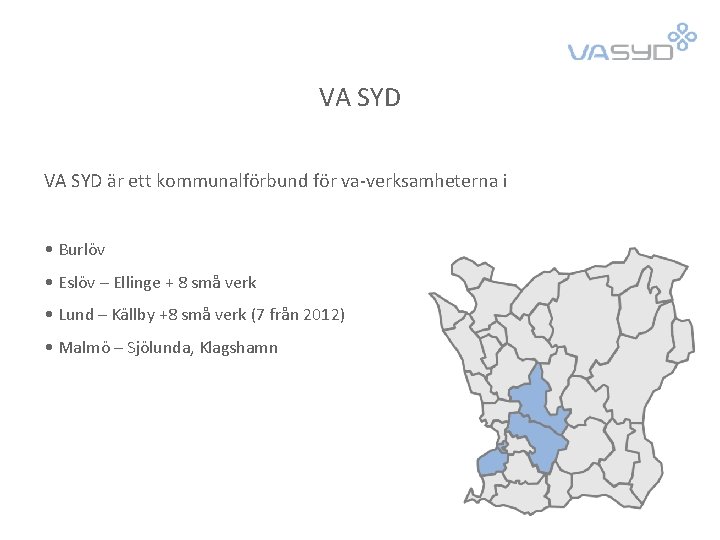 VASYD

VA SYD

VA SYD är ett kommunalförbund för va-verksamheterna i

• Burlöv
• Eslöv – Ellinge + 8 små verk
• Lund – Källby +8 små verk (7 från 2012)
• Malmö – Sjölunda, Klagshamn